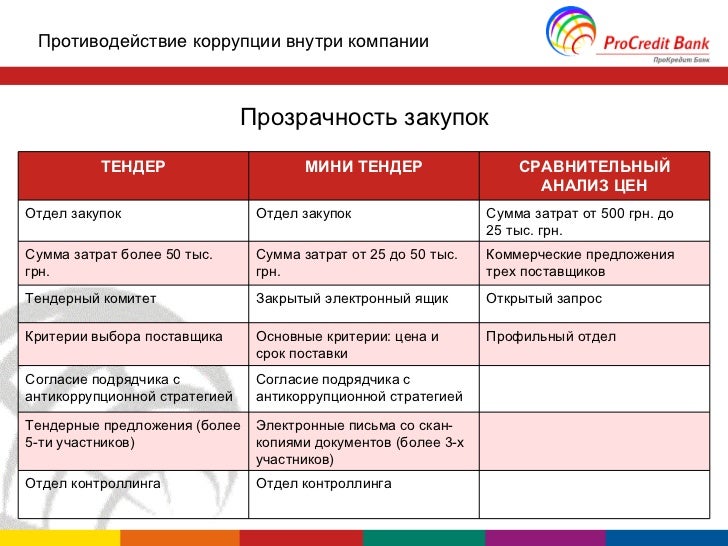 Противодействие коррупции внутри компании

ProCredit Bank
ПроКредит Банк

Прозрачность закупок

| ТЕНДЕР | МИНИ ТЕНДЕР | СРАВНИТЕЛЬНЫЙ АНАЛИЗ ЦЕН |
|---|---|---|
| Отдел закупок | Отдел закупок | Сумма затрат от 500 грн. до 25 тыс. грн. |
| Сумма затрат более 50 тыс. грн. | Сумма затрат от 25 до 50 тыс. грн. | Коммерческие предложения трех поставщиков |
| Тендерный комитет | Закрытый электронный ящик | Открытый запрос |
| Критерии выбора поставщика | Основные критерии: цена и срок поставки | Профильный отдел |
| Согласие подрядчика с антикоррупционной стратегией | Согласие подрядчика с антикоррупционной стратегией | |
| Тендерные предложения (более 5-ти участников) | Электронные письма со скан-копиями документов (более 3-х участников) | |
| Отдел контроллинга | Отдел контроллинга | |